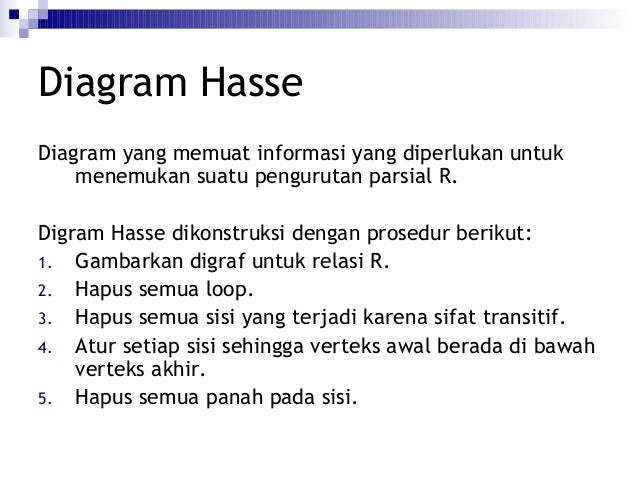 Diagram Hasse

Diagram yang memuat informasi yang diperlukan untuk menemukan suatu pengurutan parsial R.

Digram Hasse dikonstruksi dengan prosedur berikut:
1. Gambarkan digraf untuk relasi R.
2. Hapus semua loop.
3. Hapus semua sisi yang terjadi karena sifat transitif.
4. Atur setiap sisi sehingga verteks awal berada di bawah verteks akhir.
5. Hapus semua panah pada sisi.